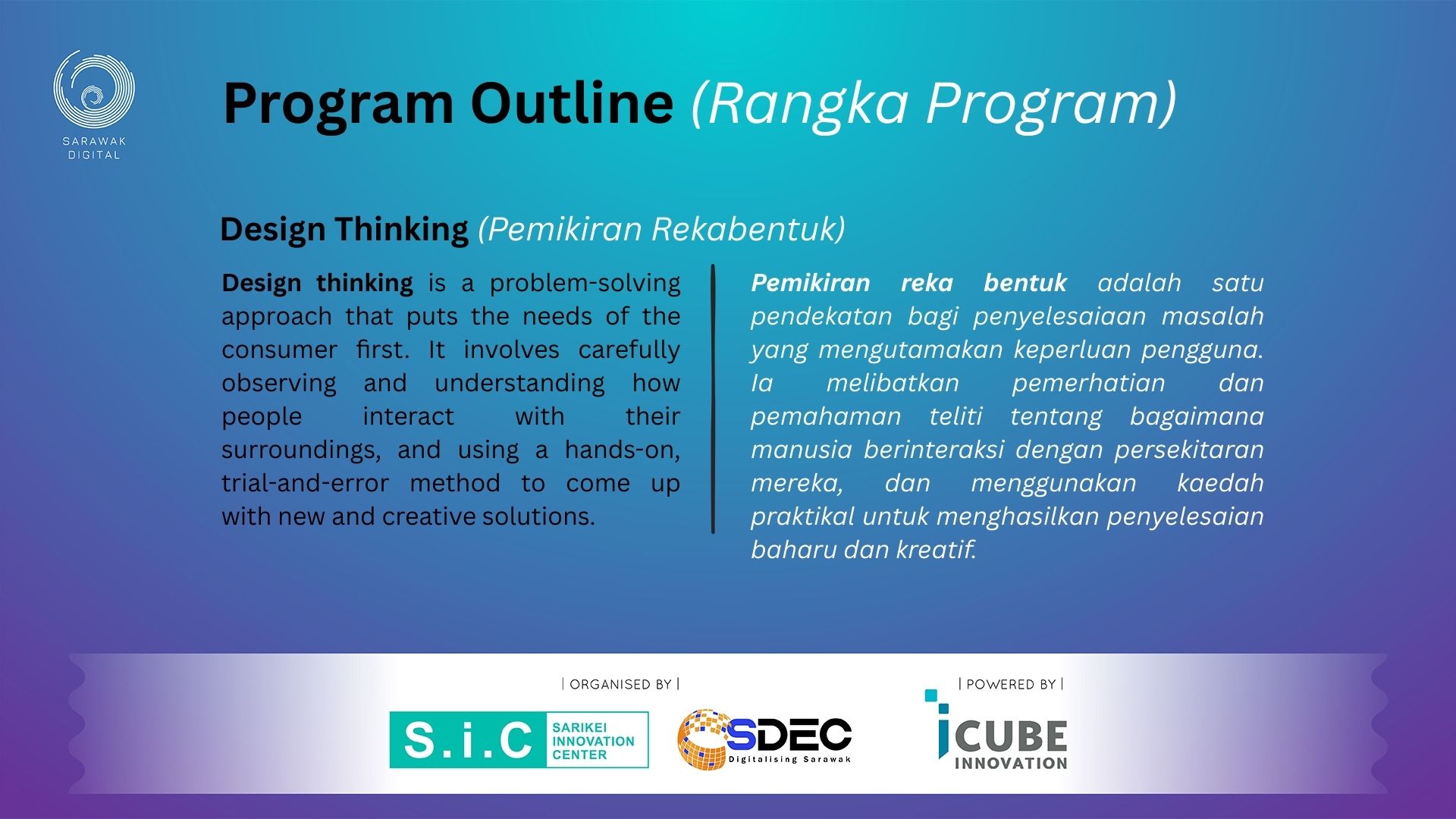 SARAWAK DIGITAL

Program Outline (Rangka Program)

Design Thinking (Pemikiran Rekabentuk)

Design thinking is a problem-solving approach that puts the needs of the consumer first. It involves carefully observing and understanding how people interact with their surroundings, and using a hands-on, trial-and-error method to come up with new and creative solutions.

Pemikiran reka bentuk adalah satu pendekatan bagi penyelesaiaan masalah yang mengutamakan keperluan pengguna. Ia melibatkan pemerhatian dan pemahaman teliti tentang bagaimana manusia berinteraksi dengan persekitaran mereka, dan menggunakan kaedah praktikal untuk menghasilkan penyelesaian baharu dan kreatif.

| ORGANISED BY |

S.i.C SARIKEI INNOVATION CENTER

SDEC Digitalising Sarawak

| POWERED BY |

iCUBE INNOVATION